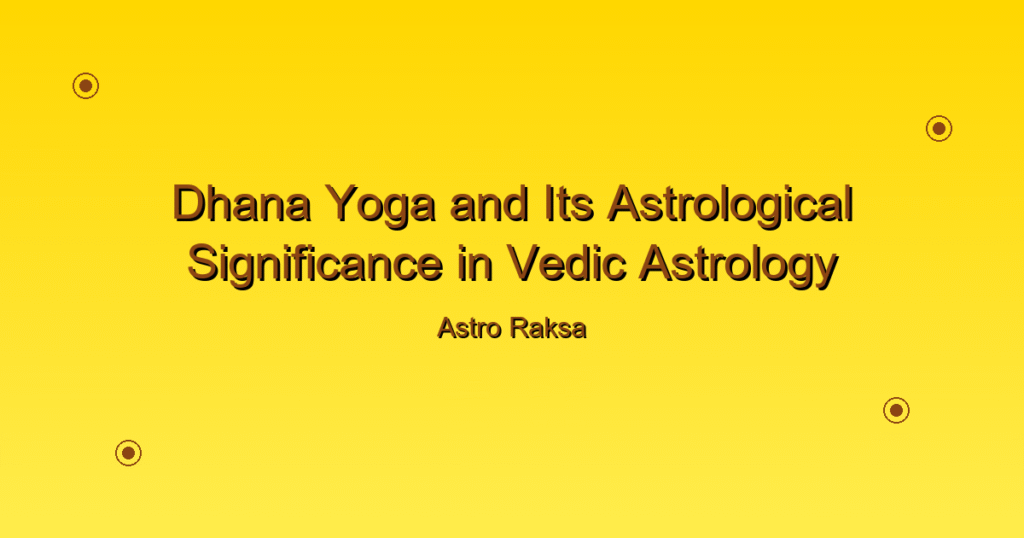 Dhana Yoga and Its Astrological Significance in Vedic Astrology

Astro Raksa